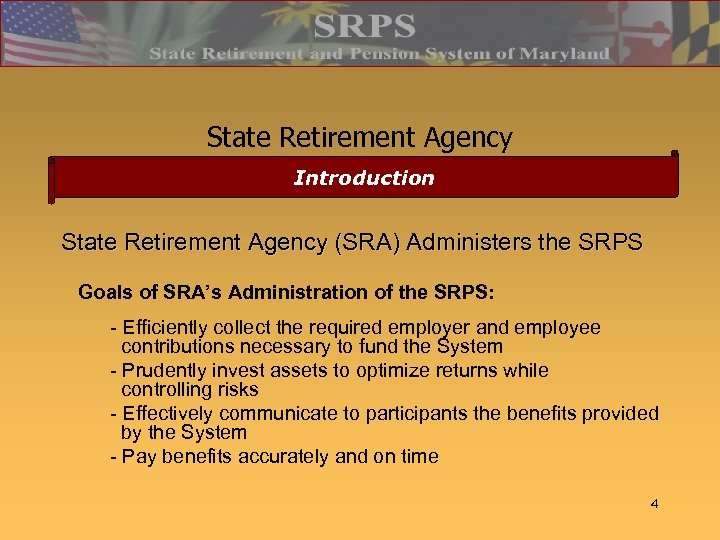 SRPS
State Retirement and Pension System of Maryland

State Retirement Agency

Introduction

State Retirement Agency (SRA) Administers the SRPS

Goals of SRA's Administration of the SRPS:

- Efficiently collect the required employer and employee contributions necessary to fund the System
- Prudently invest assets to optimize returns while controlling risks
- Effectively communicate to participants the benefits provided by the System
- Pay benefits accurately and on time

4